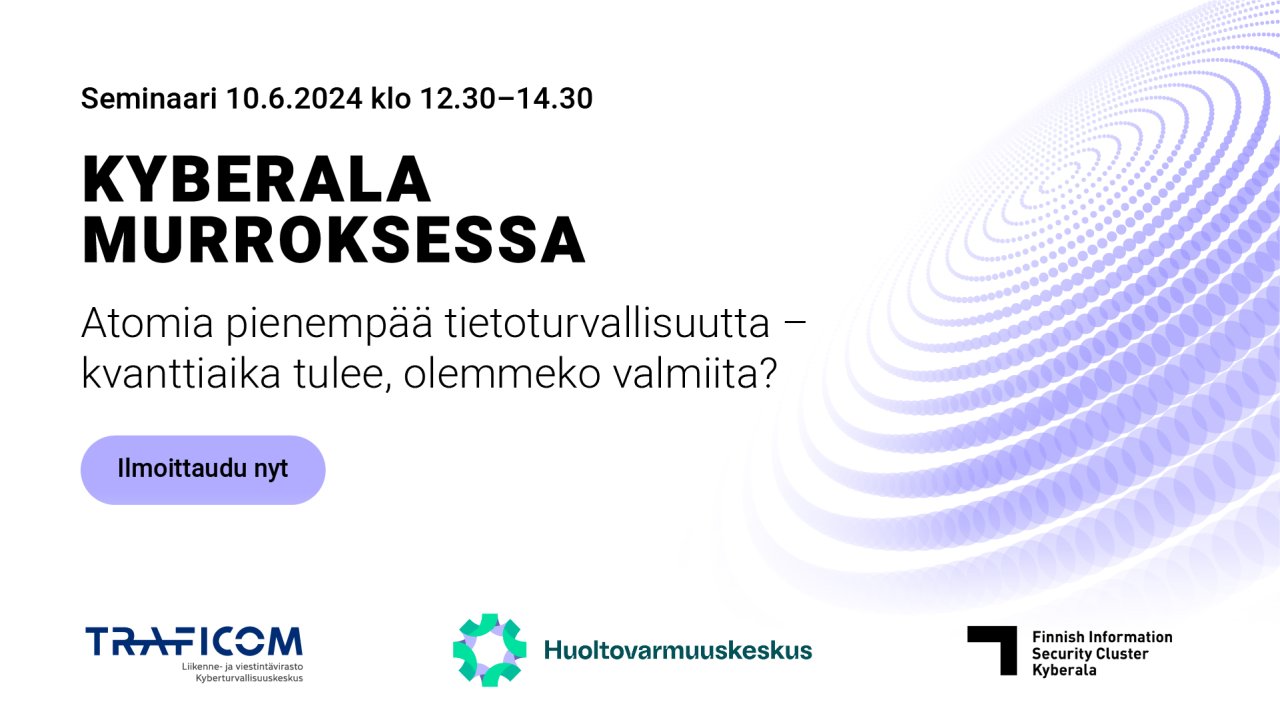 Seminaari 10.6.2024 klo 12.30–14.30

KYBERALA MURROKSESSA

Atomia pienempää tietoturvallisuutta – kvanttiaika tulee, olemmeko valmiita?

Ilmoittaudu nyt

TRAFICOM
Liikenne- ja viestintävirasto
Kyberturvallisuuskeskus

Huoltovarmuuskeskus

Finnish Information Security Cluster Kyberala